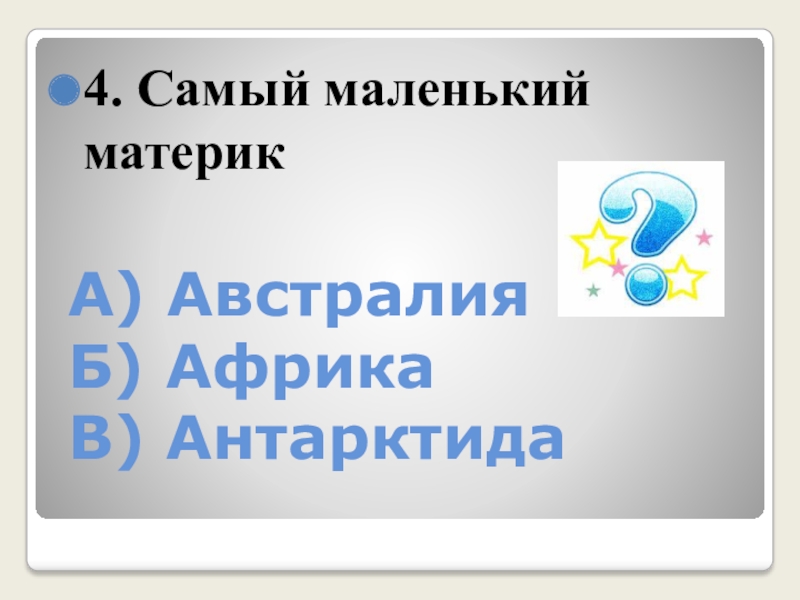 4. Самый маленький материк

А) Австралия
Б) Африка
В) Антарктида